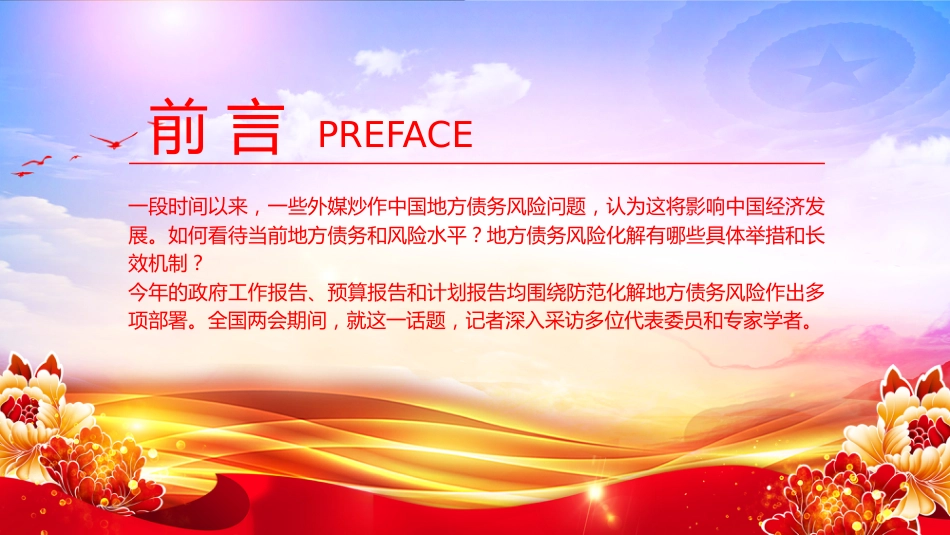 前言 PREFACE

一段时间以来，一些外媒炒作中国地方债务风险问题，认为这将影响中国经济发展。如何看待当前地方债务和风险水平？地方债务风险化解有哪些具体举措和长效机制？

今年的政府工作报告、预算报告和计划报告均围绕防范化解地方债务风险作出多项部署。全国两会期间，就这一话题，记者深入采访多位代表委员和专家学者。